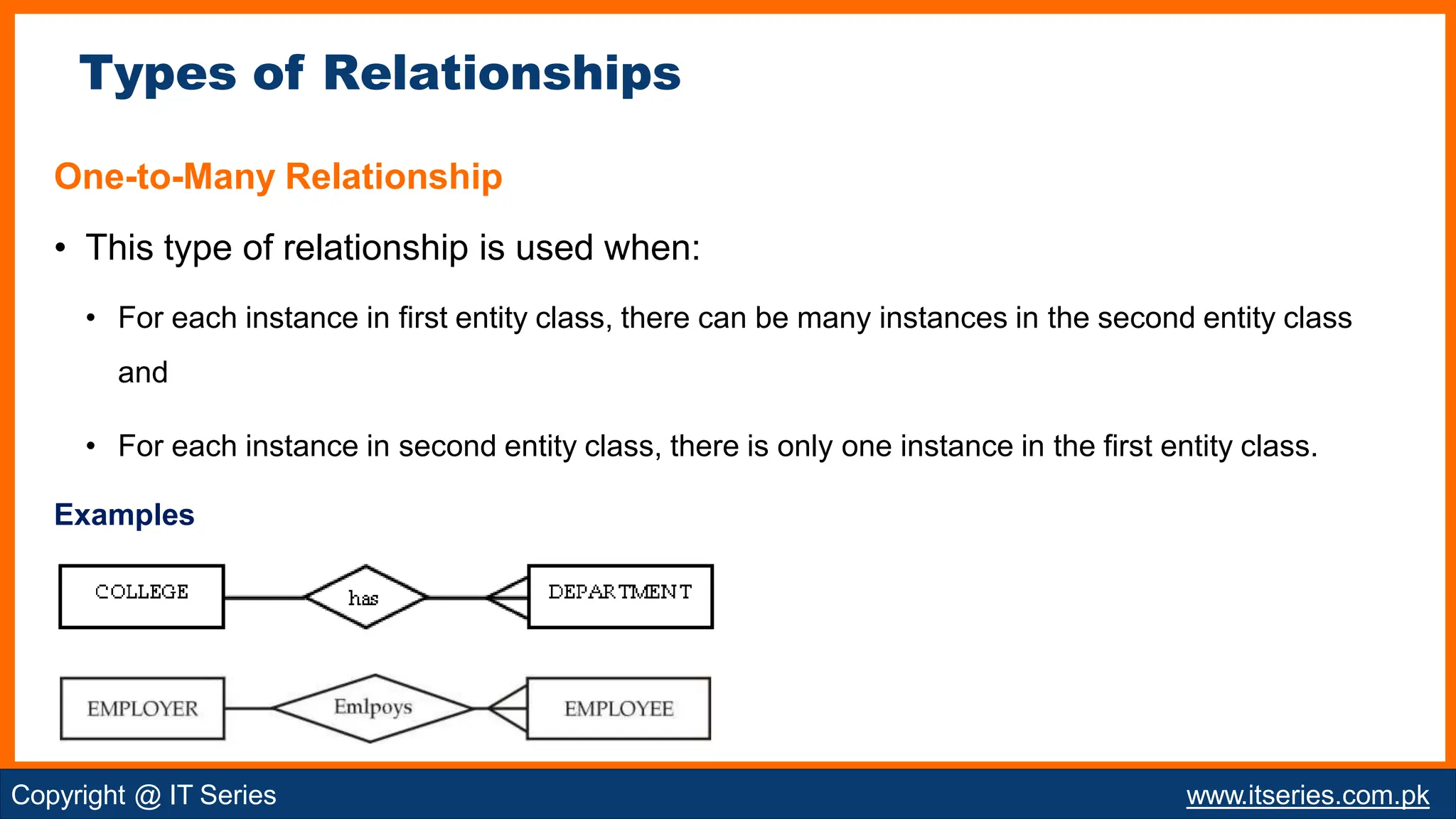 Types of Relationships

One-to-Many Relationship

• This type of relationship is used when:

• For each instance in first entity class, there can be many instances in the second entity class and

• For each instance in second entity class, there is only one instance in the first entity class.

Examples

COLLEGE has DEPARTMENT

EMPLOYER Emlpoys EMPLOYEE

Copyright @ IT Series

www.itseries.com.pk